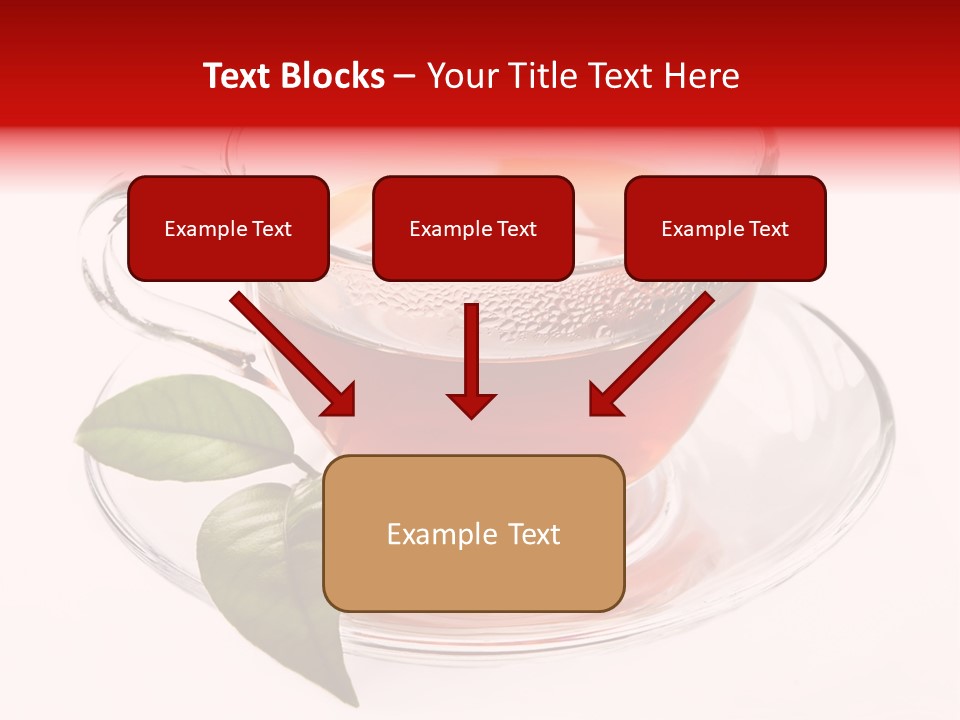 Text Blocks – Your Title Text Here

Example Text

Example Text

Example Text

Example Text